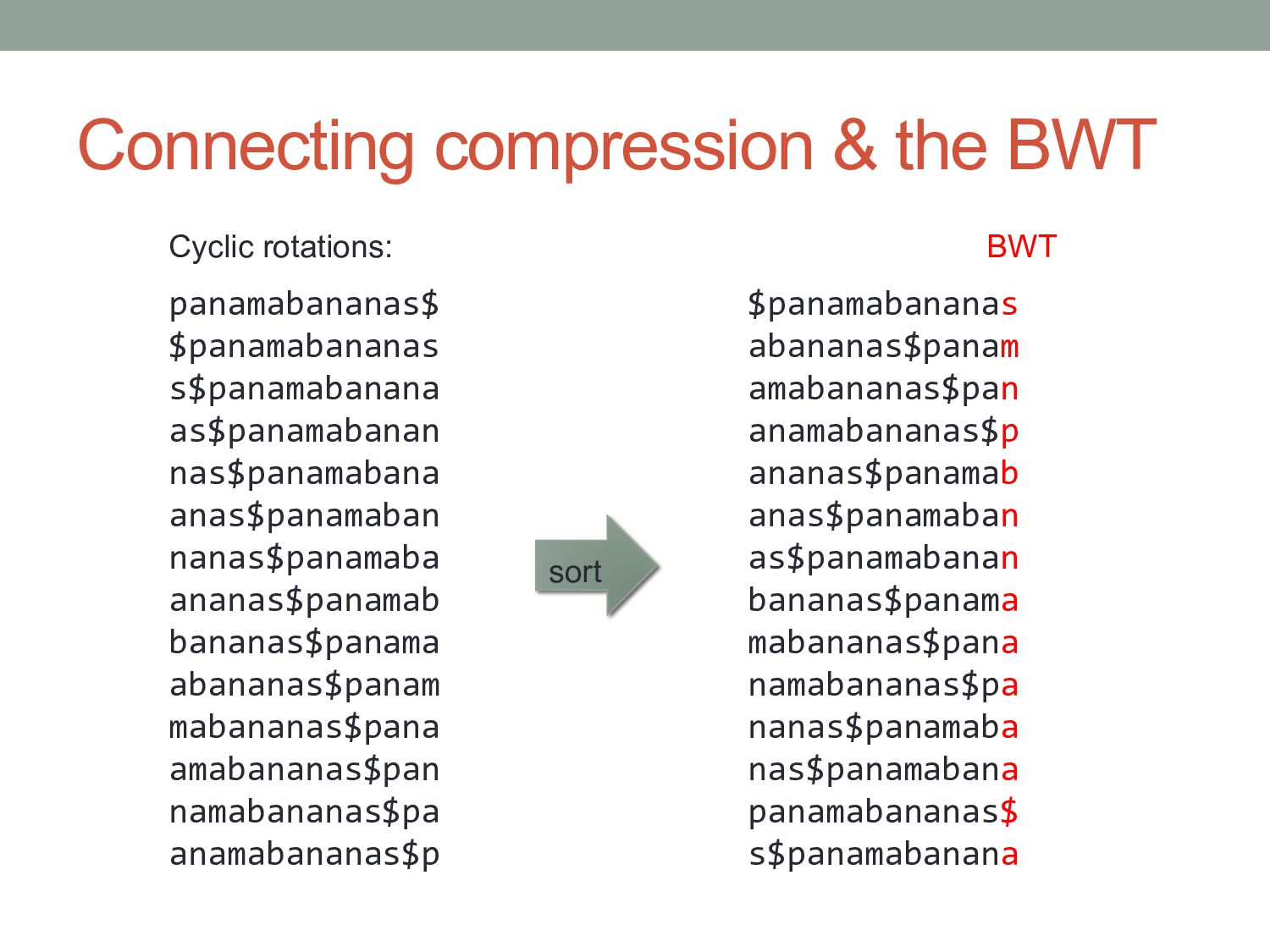 Connecting compression & the BWT

Cyclic rotations:

panamabananas\$
\$panamabananas
s\$panamabanana
as\$panamabanan
nas\$panamabana
anas\$panamaban
nanas\$panamaba
ananas\$panamab
bananas\$panama
abananas\$panam
mabananas\$pana
amabananas\$pan
namabananas\$pa
anamabananas\$p

sort

BWT

\$panamabananas
abananas\$panam
amabananas\$pan
anamabananas\$p
ananas\$panamab
anas\$panamaban
as\$panamabanan
bananas\$panama
mabananas\$pana
namabananas\$pa
nanas\$panamaba
nas\$panamabana
panamabananas\$
s\$panamabanana